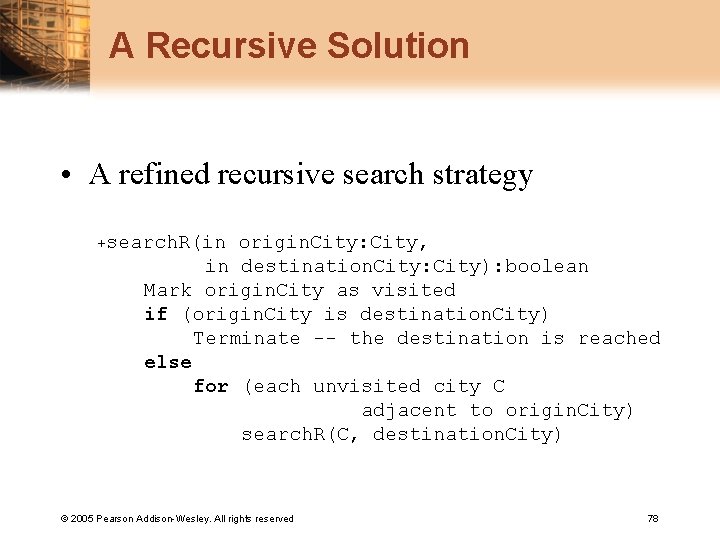 A Recursive Solution

• A refined recursive search strategy

+searchR(in originCity:City,
in destinationCity:City):boolean
Mark originCity as visited
if (originCity is destinationCity)
Terminate -- the destination is reached
else
for (each unvisited city C
adjacent to originCity)
searchR(C, destinationCity)

© 2005 Pearson Addison-Wesley. All rights reserved

78